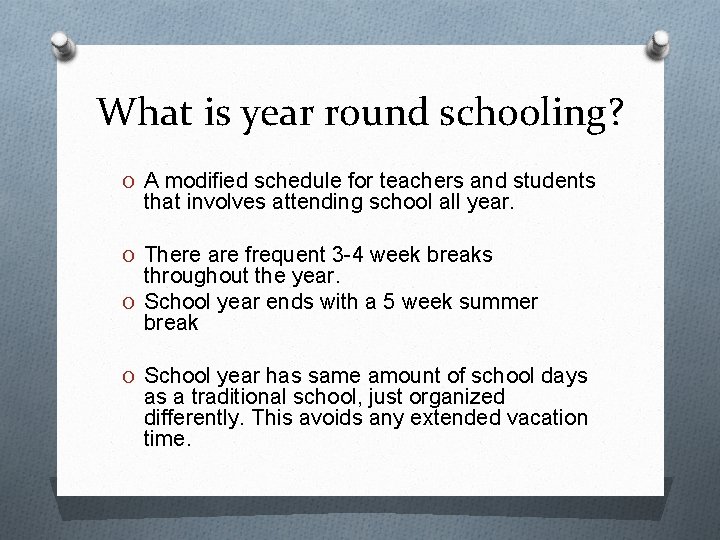 What is year round schooling?

O A modified schedule for teachers and students that involves attending school all year.

O There are frequent 3-4 week breaks throughout the year.

O School year ends with a 5 week summer break

O School year has same amount of school days as a traditional school, just organized differently. This avoids any extended vacation time.